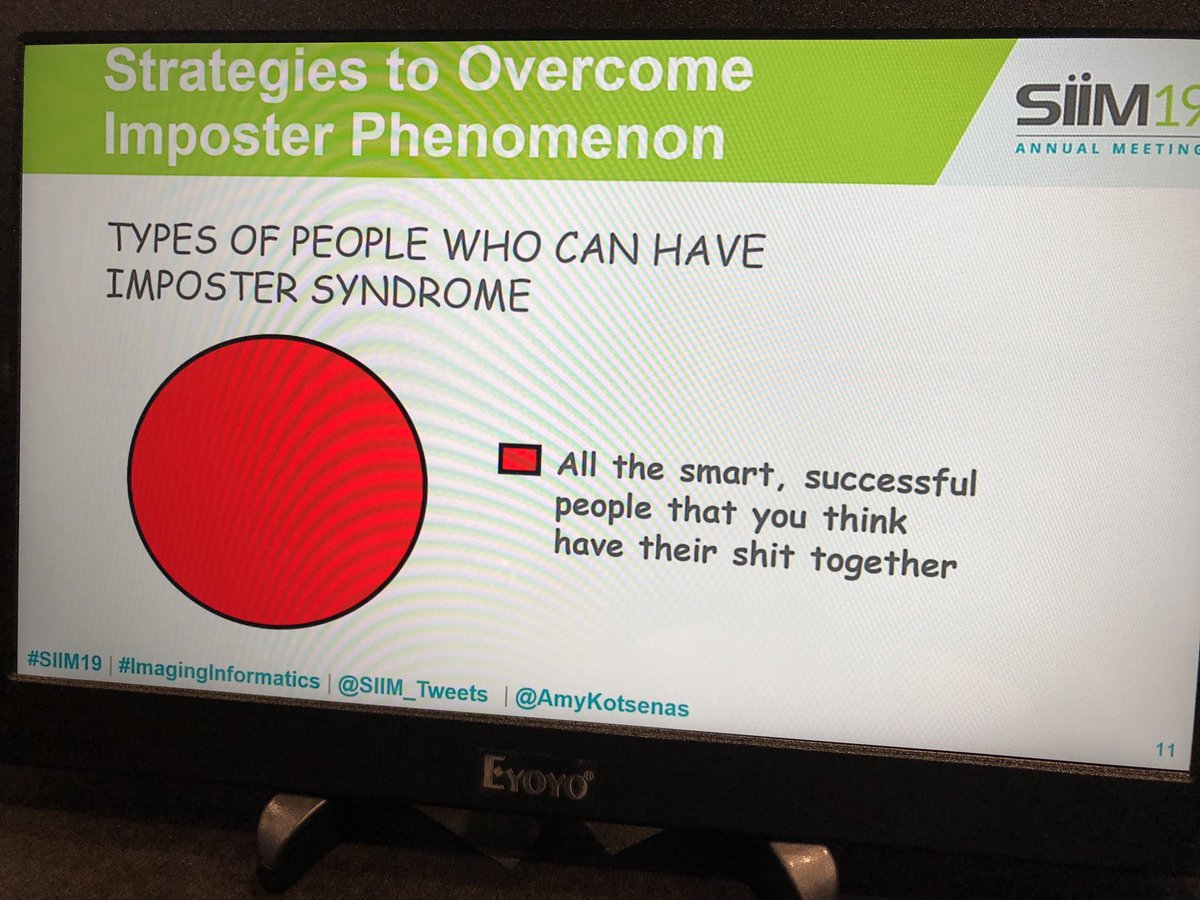 Strategies to Overcome Imposter Phenomenon

SIIM19
ANNUAL MEETING

TYPES OF PEOPLE WHO CAN HAVE IMPOSTER SYNDROME

All the smart, successful people that you think have their shit together

#SIIM19 | #ImagingInformatics | @SIIM_Tweets | @AmyKotsenas

11

EYOYO